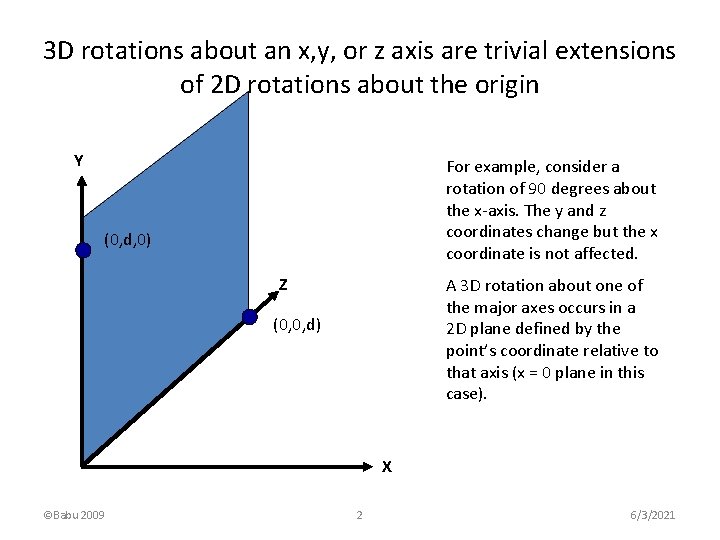 3D rotations about an x,y, or z axis are trivial extensions of 2D rotations about the origin

Y

(0,d,0)

Z

(0,0,d)

X

For example, consider a rotation of 90 degrees about the x-axis. The y and z coordinates change but the x coordinate is not affected.

A 3D rotation about one of the major axes occurs in a 2D plane defined by the point's coordinate relative to that axis (x = 0 plane in this case).

©Babu 2009

2

6/3/2021